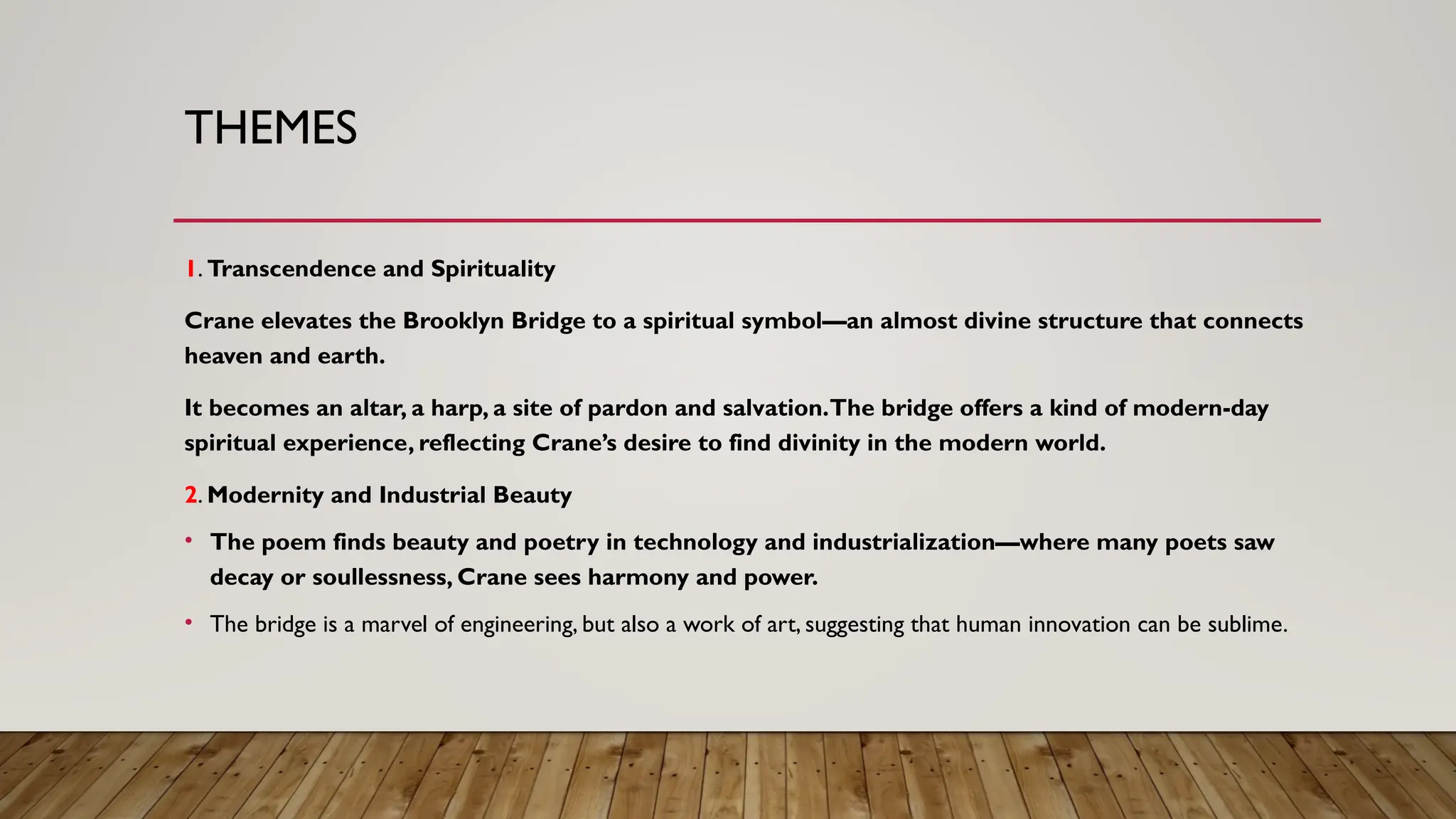 THEMES

1. Transcendence and Spirituality

Crane elevates the Brooklyn Bridge to a spiritual symbol—an almost divine structure that connects heaven and earth.

It becomes an altar, a harp, a site of pardon and salvation. The bridge offers a kind of modern-day spiritual experience, reflecting Crane's desire to find divinity in the modern world.

2. Modernity and Industrial Beauty

• The poem finds beauty and poetry in technology and industrialization—where many poets saw decay or soullessness, Crane sees harmony and power.

• The bridge is a marvel of engineering, but also a work of art, suggesting that human innovation can be sublime.